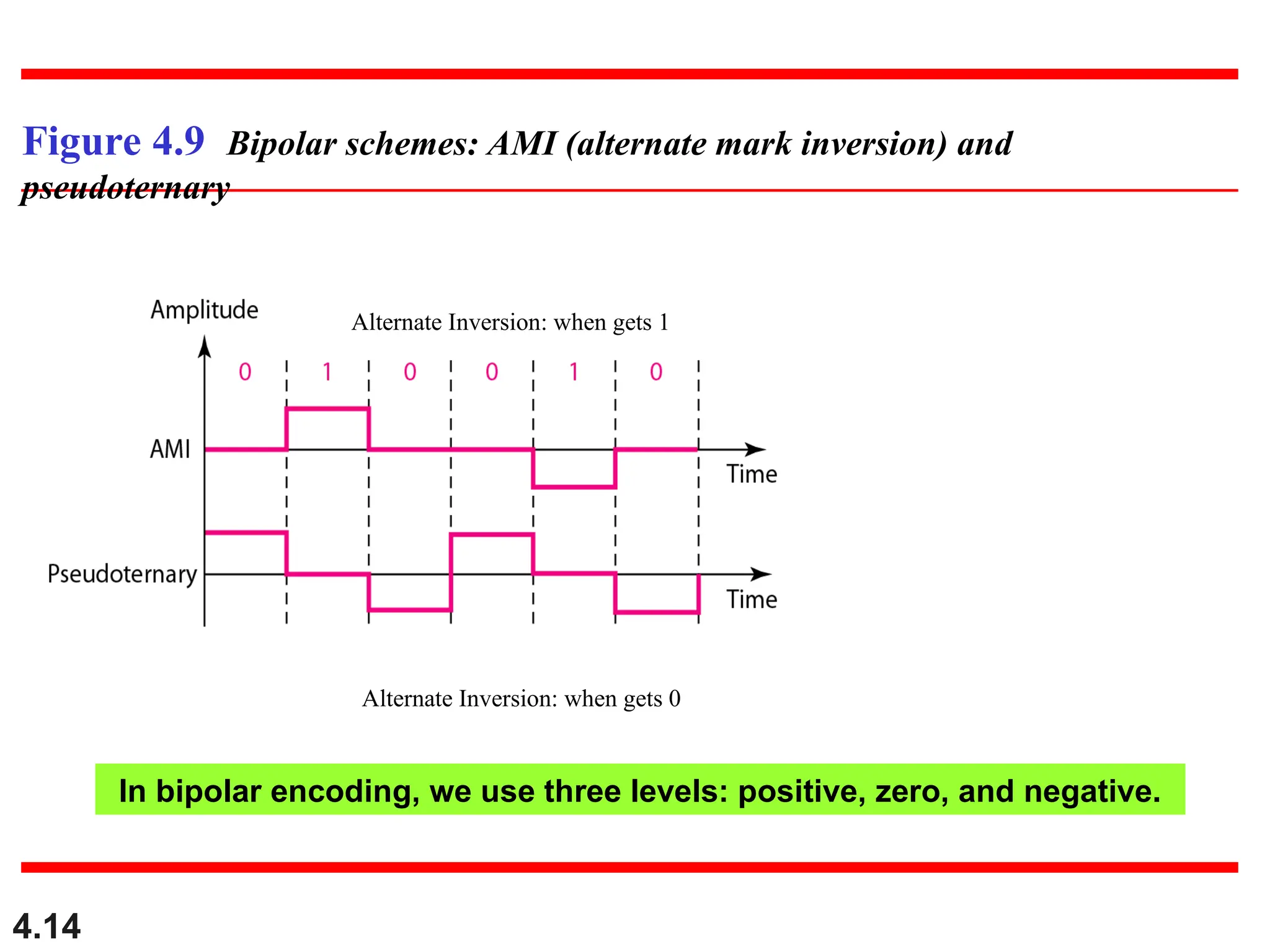 Figure 4.9 Bipolar schemes: AMI (alternate mark inversion) and pseudoternary

Amplitude

Alternate Inversion: when gets 1

0 1 0 0 1 0

AMI

Time

Pseudoternary

Time

Alternate Inversion: when gets 0

In bipolar encoding, we use three levels: positive, zero, and negative.

4.14